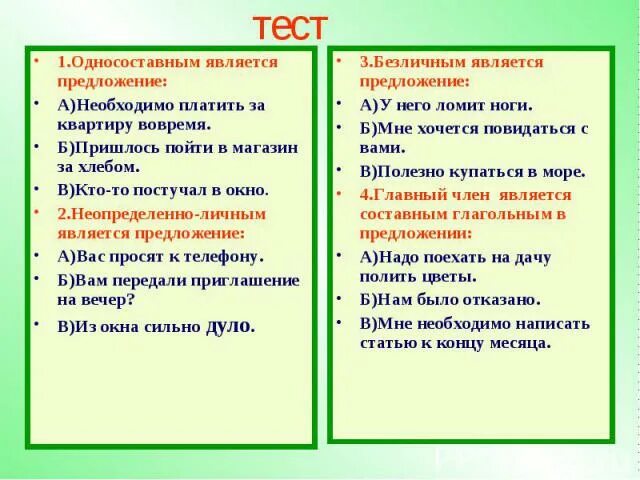 тест

• 1.Односоставным является предложение:
• А)Необходимо платить за квартиру вовремя.
• Б)Пришлось пойти в магазин за хлебом.
• В)Кто-то постучал в окно.
• 2.Неопределенно-личным является предложение:
• А)Вас просят к телефону.
• Б)Вам передали приглашение на вечер?
• В)Из окна сильно дуло.

• 3.Безличным является предложение:
• А)У него ломит ноги.
• Б)Мне хочется повидаться с вами.
• В)Полезно купаться в море.
• 4.Главный член является составным глагольным в предложении:
• А)Надо поехать на дачу полить цветы.
• Б)Нам было отказано.
• В)Мне необходимо написать статью к концу месяца.